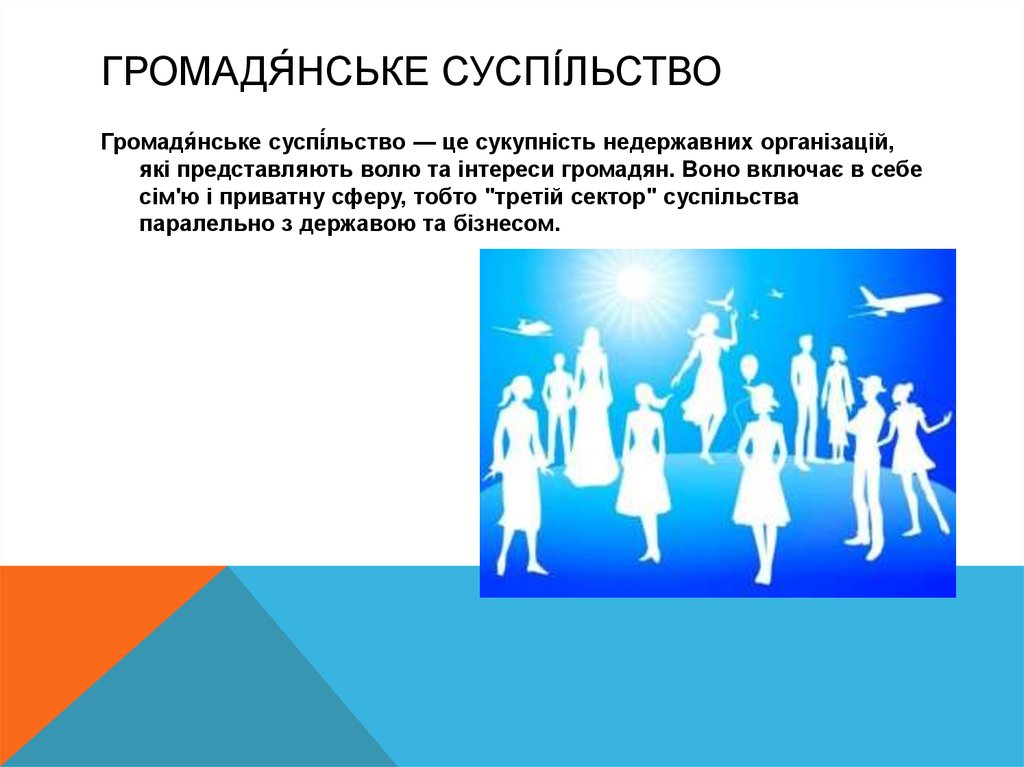 ГРОМАДЯ́НСЬКЕ СУСПІ́ЛЬСТВО

Громадя́нське суспі́льство — це сукупність недержавних організацій, які представляють волю та інтереси громадян. Воно включає в себе сім'ю і приватну сферу, тобто "третій сектор" суспільства паралельно з державою та бізнесом.